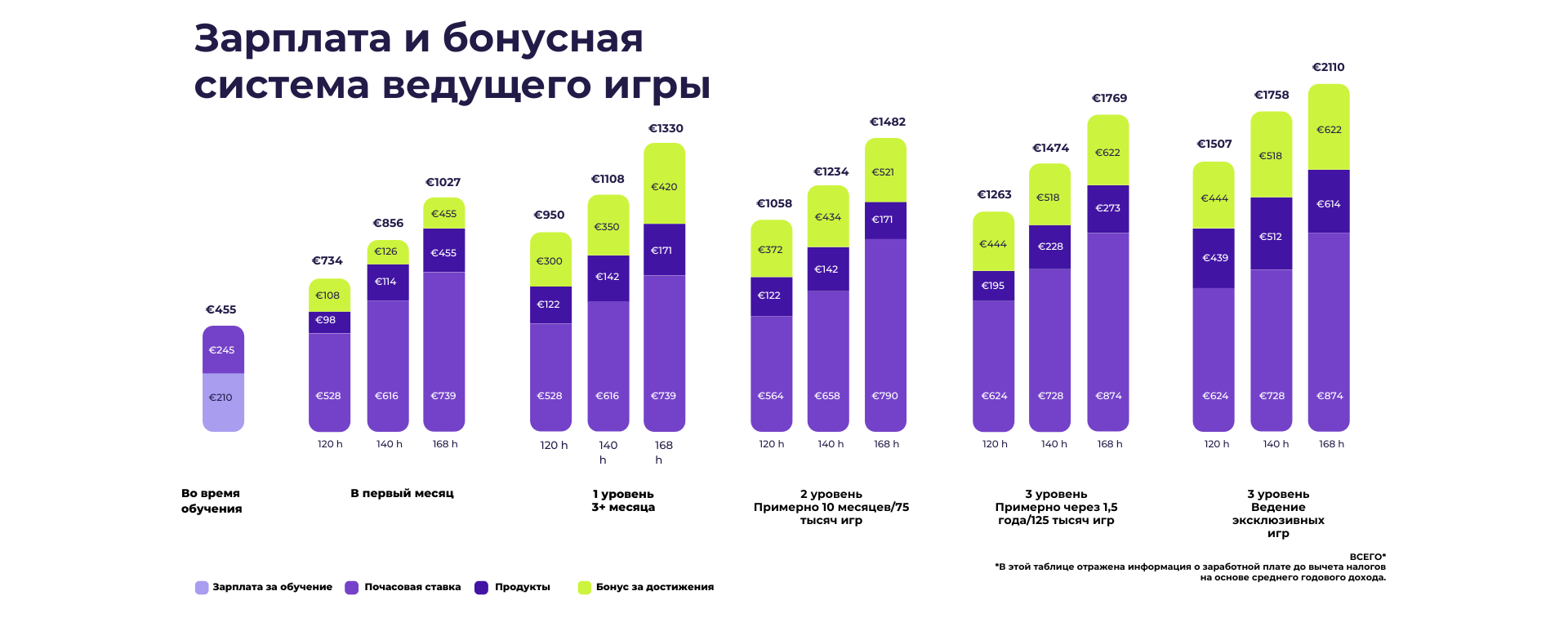 Зарплата и бонусная система ведущего игры

€455
€245
€210

€734
€108
€98
€528
120 h

€856
€126
€114
€616
140 h

€1027
€455
€455
€739
168 h

€950
€300
€122
€528
120 h

€1108
€350
€142
€616
140 h

€1330
€420
€171
€739
168 h

€1058
€372
€122
€564
120 h

€1234
€434
€142
€658
140 h

€1482
€521
€171
€790
168 h

€1263
€444
€195
€624
120 h

€1474
€518
€228
€728
140 h

€1769
€622
€273
€874
168 h

€1507
€444
€439
€624
120 h

€1758
€518
€512
€728
140 h

€2110
€622
€614
€874
168 h

Во время обучения

В первый месяц

1 уровень
3+ месяца

2 уровень
Примерно 10 месяцев/75 тысяч игр

3 уровень
Примерно через 1,5 года/125 тысяч игр

3 уровень
Ведение эксклюзивных игр

ВСЕГО*
*В этой таблице отражена информация о заработной плате до вычета налогов на основе среднего годового дохода.

Зарплата за обучение Почасовая ставка Продукты Бонус за достижения